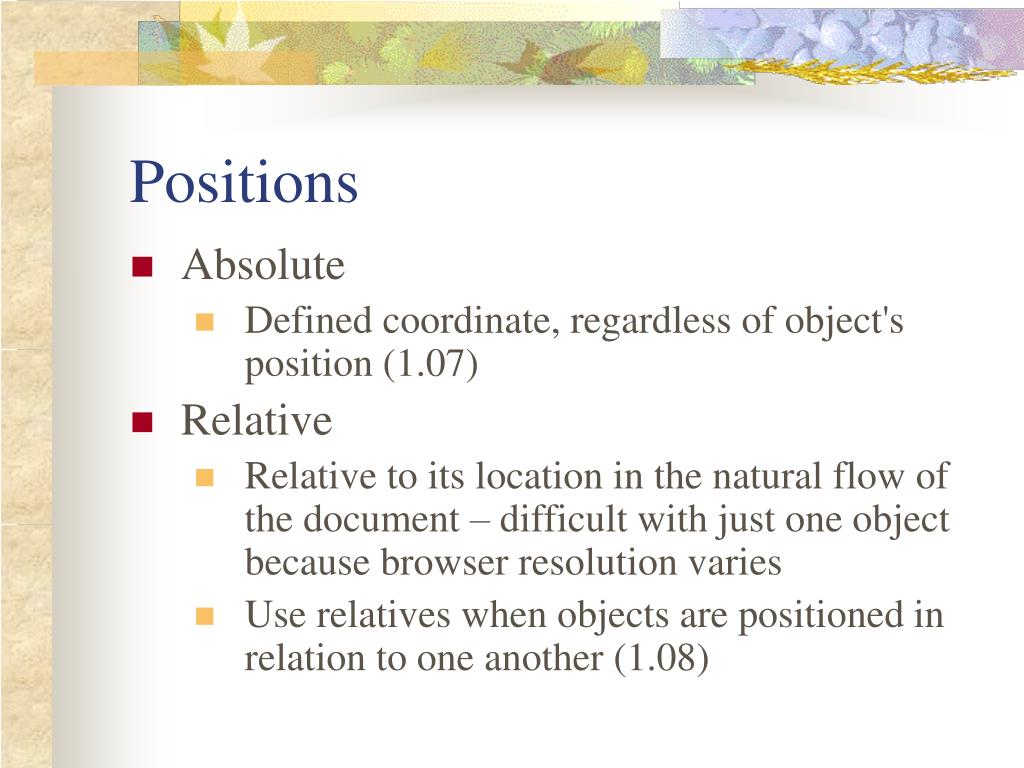 Positions

Absolute

Defined coordinate, regardless of object's position (1.07)

Relative

Relative to its location in the natural flow of the document – difficult with just one object because browser resolution varies

Use relatives when objects are positioned in relation to one another (1.08)